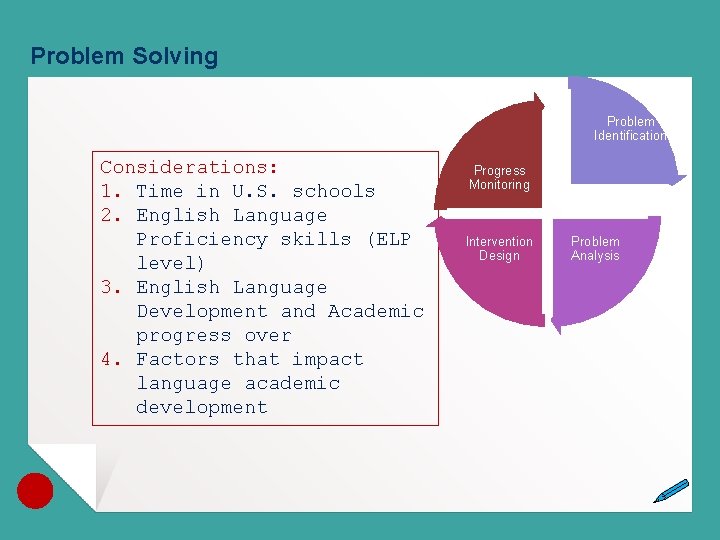 Problem Solving

Considerations:
1. Time in U.S. schools
2. English Language Proficiency skills (ELP level)
3. English Language Development and Academic progress over
4. Factors that impact language academic development

Problem Identification

Problem Analysis

Intervention Design

Progress Monitoring